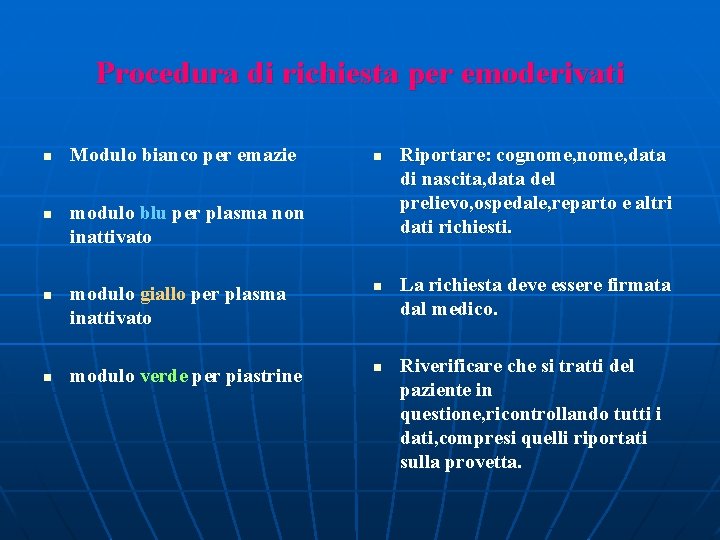 Procedura di richiesta per emoderivati

- Modulo bianco per emazie

- modulo blu per plasma non inattivato

- modulo giallo per plasma inattivato

- modulo verde per piastrine

- Riportare: cognome,nome,data di nascita,data del prelievo,ospedale,reparto e altri dati richiesti.

- La richiesta deve essere firmata dal medico.

- Riverificare che si tratti del paziente in questione,ricontrollando tutti i dati,compresi quelli riportati sulla provetta.